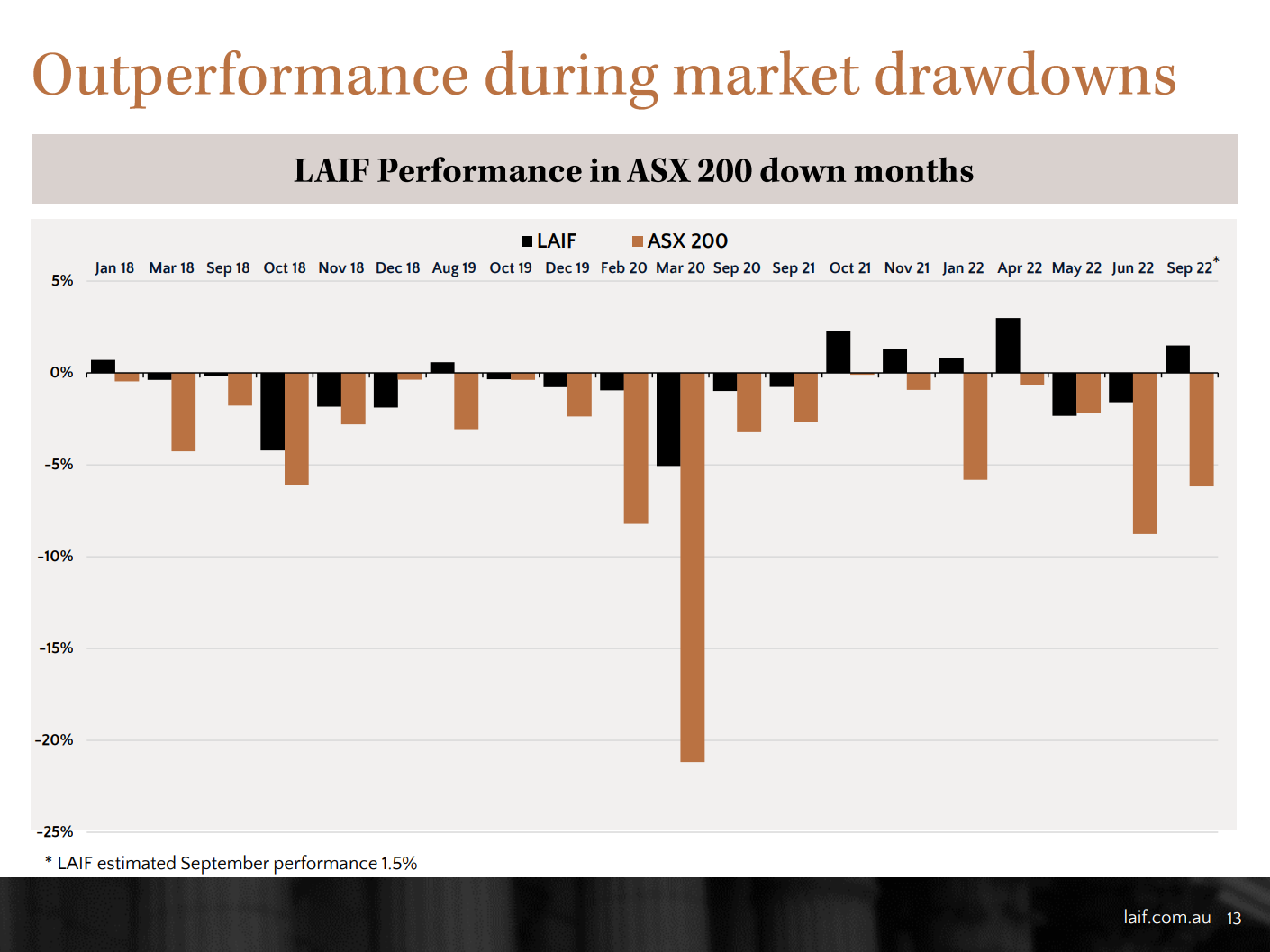 Outperformance during market drawdowns

LAIF Performance in ASX 200 down months

LAIF ASX 200

Jan 18 Mar 18 Sep 18 Oct 18 Nov 18 Dec 18 Aug 19 Oct 19 Dec 19 Feb 20 Mar 20 Sep 20 Sep 21 Oct 21 Nov 21 Jan 22 Apr 22 May 22 Jun 22 Sep 22*

5%
0%
-5%
-10%
-15%
-20%
-25%

* LAIF estimated September performance 1.5%

laif.com.au 13